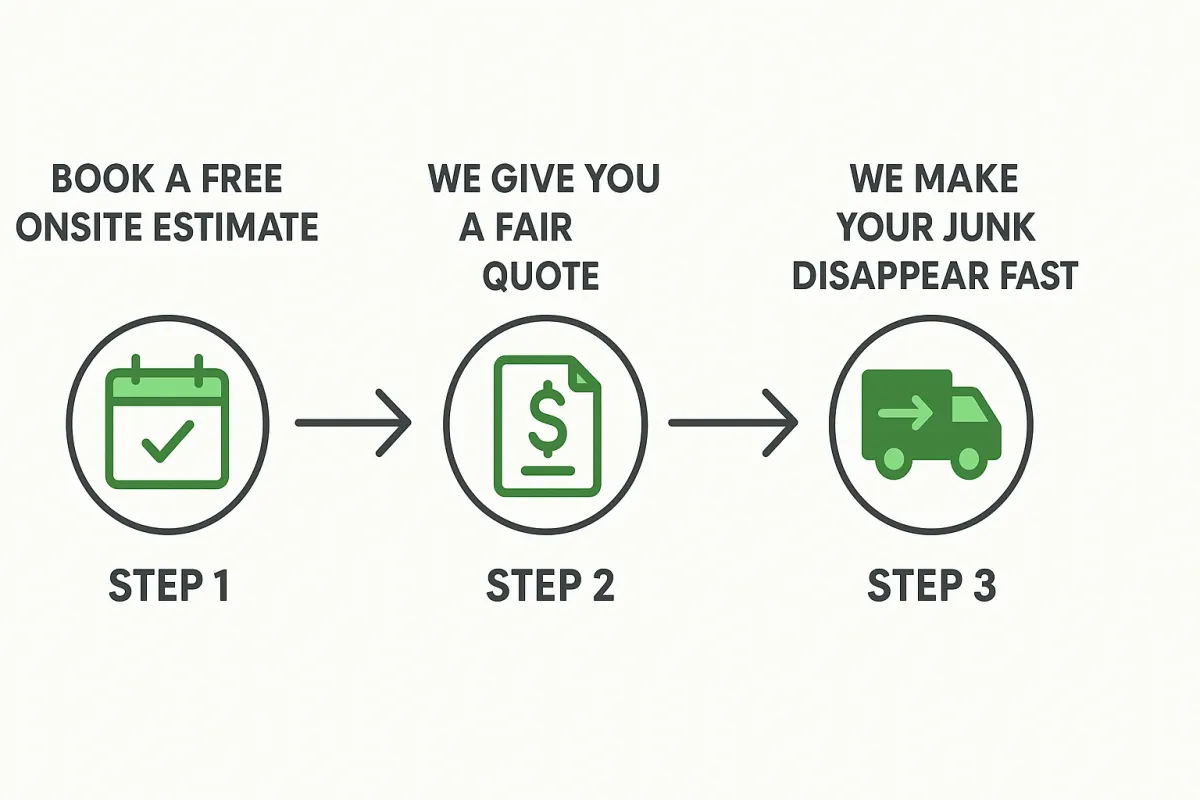 BOOK A FREE ONSITE ESTIMATE

STEP 1

WE GIVE YOU A FAIR QUOTE

$

STEP 2

WE MAKE YOUR JUNK DISAPPEAR FAST

STEP 3